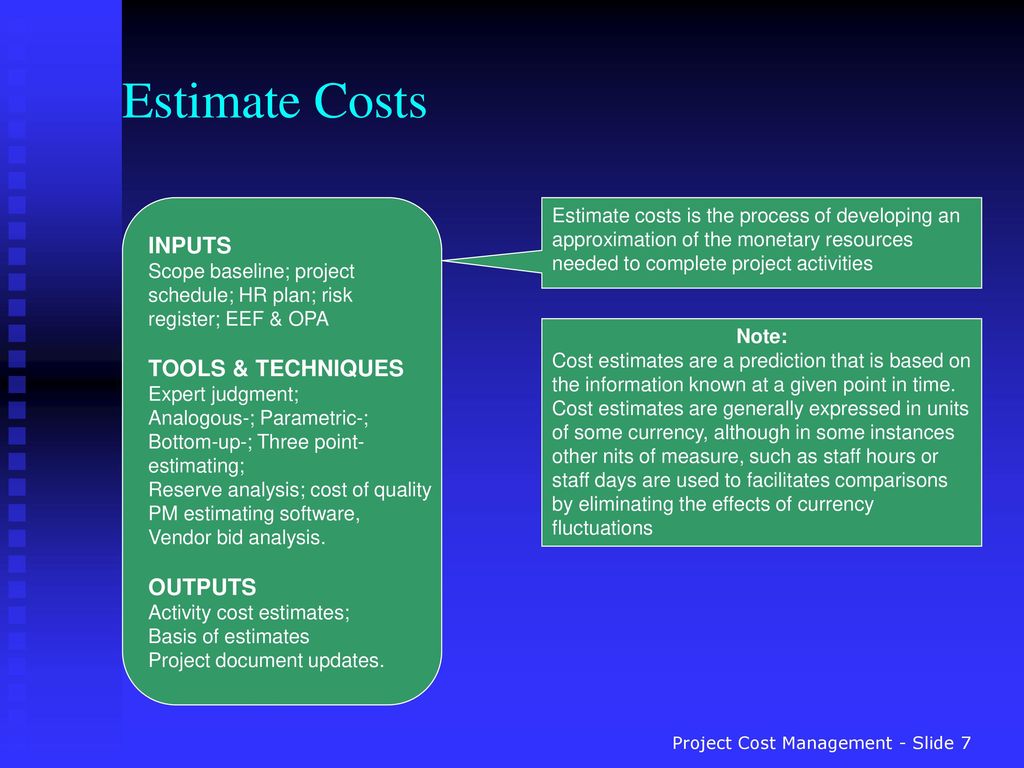 Estimate Costs

INPUTS
Scope baseline; project schedule; HR plan; risk register; EEF & OPA

TOOLS & TECHNIQUES
Expert judgment;
Analogous-; Parametric-; Bottom-up-; Three point-estimating;
Reserve analysis; cost of quality
PM estimating software,
Vendor bid analysis.

OUTPUTS
Activity cost estimates;
Basis of estimates
Project document updates.

Estimate costs is the process of developing an approximation of the monetary resources needed to complete project activities

Note:
Cost estimates are a prediction that is based on the information known at a given point in time. Cost estimates are generally expressed in units of some currency, although in some instances other nits of measure, such as staff hours or staff days are used to facilitates comparisons by eliminating the effects of currency fluctuations

Project Cost Management - Slide 7